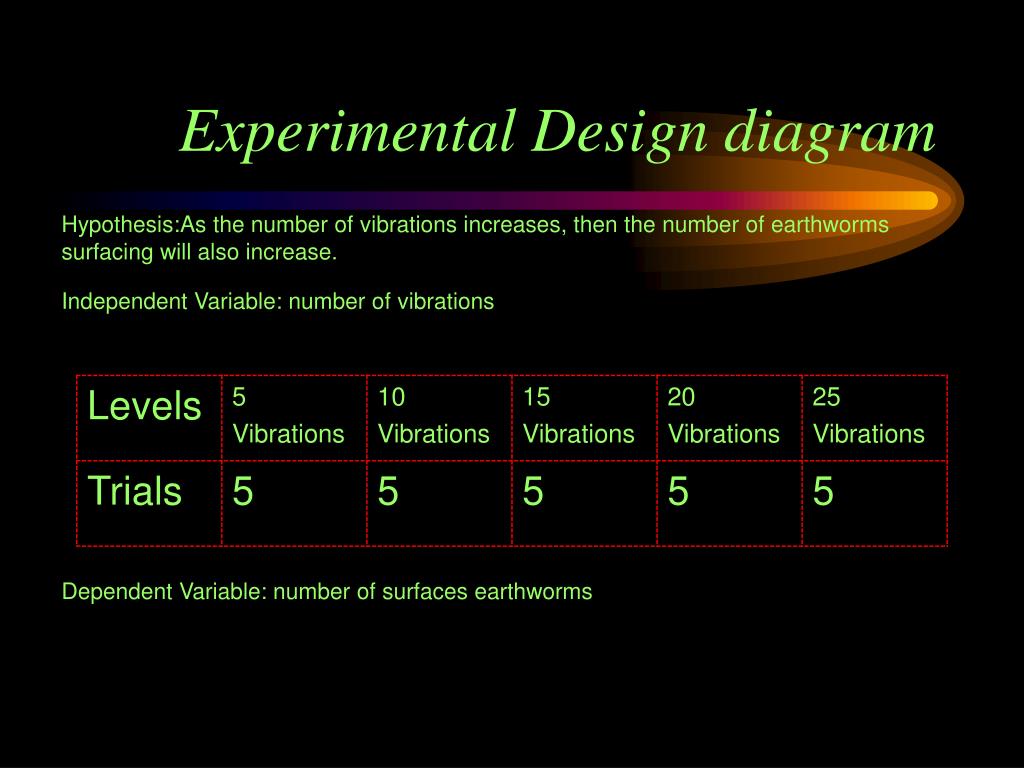 Experimental Design diagram

Hypothesis:As the number of vibrations increases, then the number of earthworms surfacing will also increase.

Independent Variable: number of vibrations

| Levels | 5 Vibrations | 10 Vibrations | 15 Vibrations | 20 Vibrations | 25 Vibrations |
|---|---|---|---|---|---|
| Trials | 5 | 5 | 5 | 5 | 5 |

Dependent Variable: number of surfaces earthworms